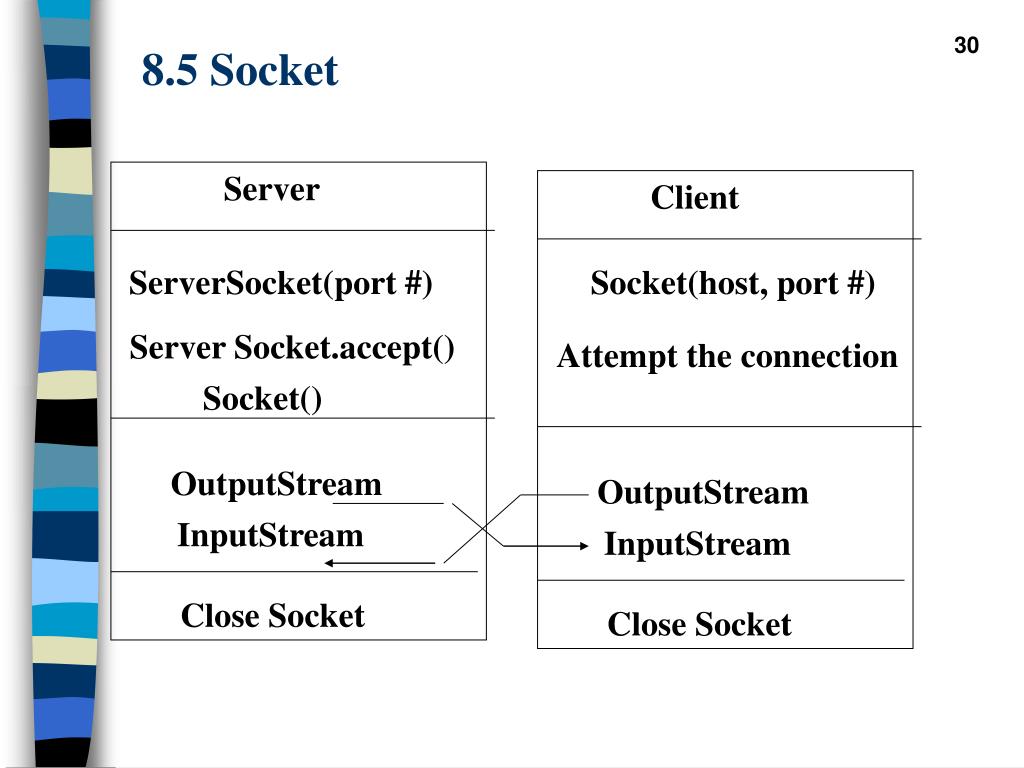 30

8.5 Socket

Server

ServerSocket(port #)

Server Socket.accept()

Socket()

OutputStream

InputStream

Close Socket

Client

Socket(host, port #)

Attempt the connection

OutputStream

InputStream

Close Socket